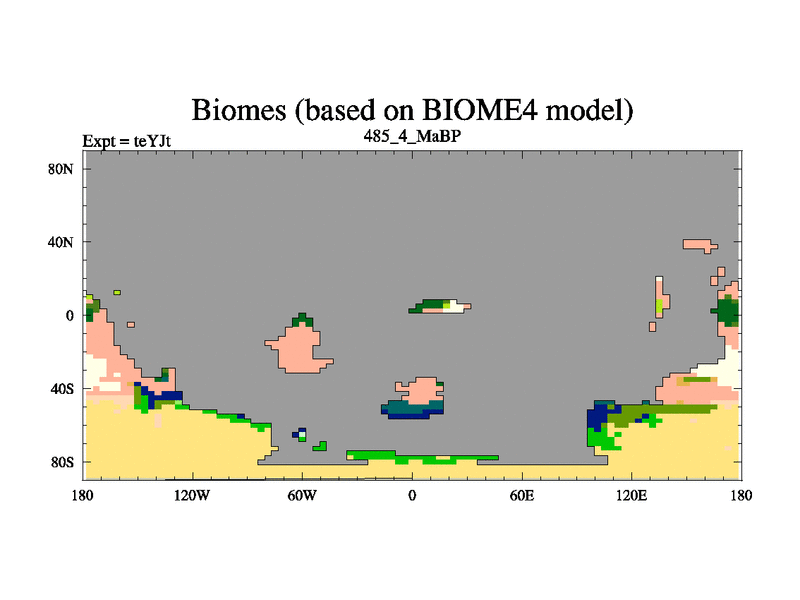 Biomes (based on BIOME4 model)

Expt = teYJt

485_4_MaBP

80N
40N
0
40S
80S

180 120W 60W 0 60E 120E 180